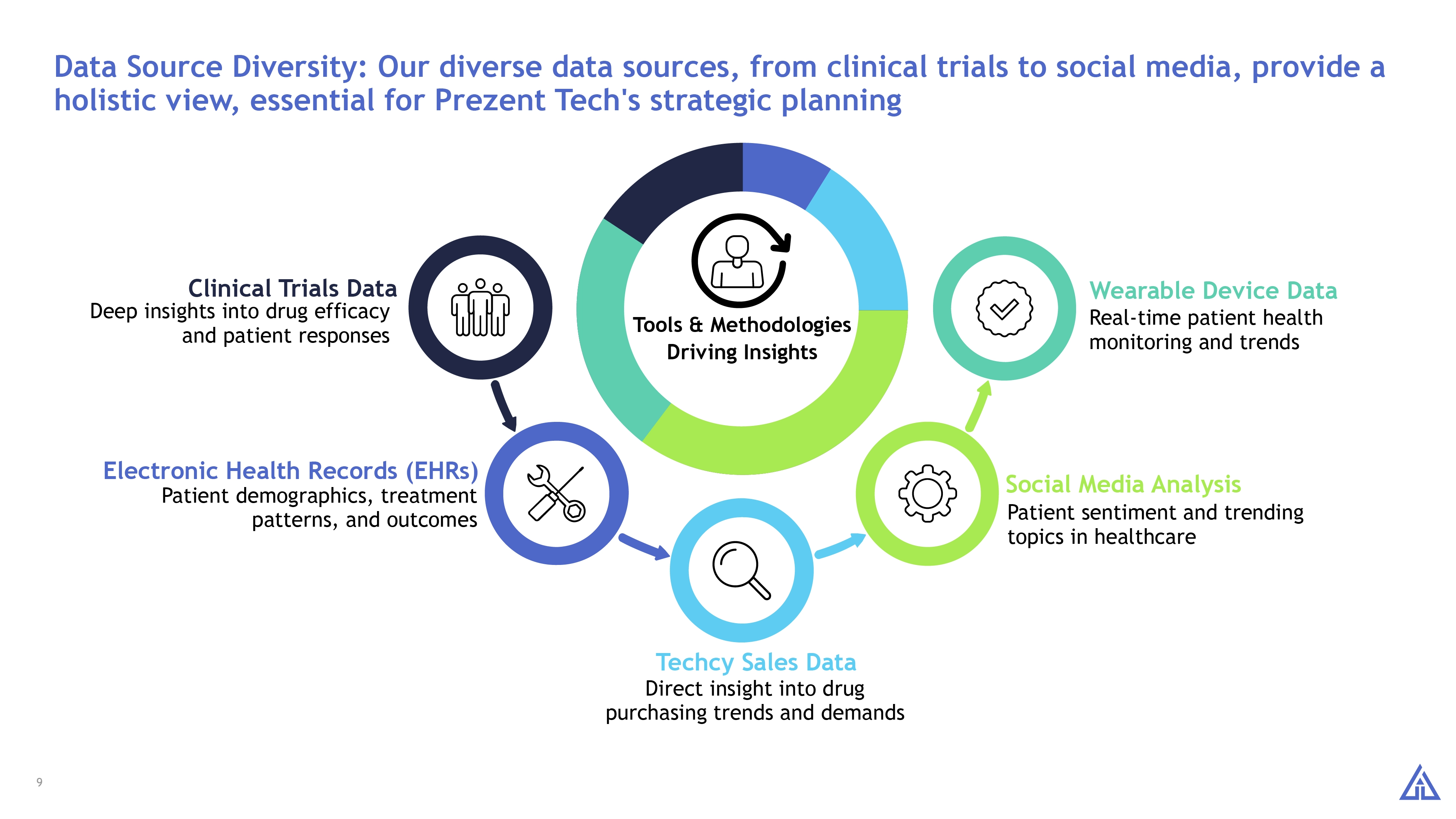 Data Source Diversity: Our diverse data sources, from clinical trials to social media, provide a holistic view, essential for Prezent Tech's strategic planning

Tools & Methodologies Driving Insights

Clinical Trials Data
Deep insights into drug efficacy and patient responses

Electronic Health Records (EHRs)
Patient demographics, treatment patterns, and outcomes

Techcy Sales Data
Direct insight into drug purchasing trends and demands

Social Media Analysis
Patient sentiment and trending topics in healthcare

Wearable Device Data
Real-time patient health monitoring and trends

9